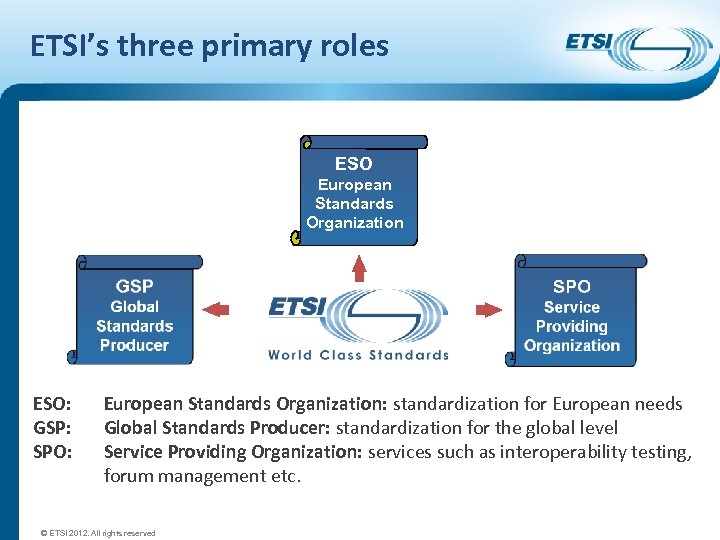 ETSI's three primary roles

ETSI

ESO
European Standards Organization

GSP
Global Standards Producer

ETSI
World Class Standards

SPO
Service Providing Organization

ESO: European Standards Organization: standardization for European needs
GSP: Global Standards Producer: standardization for the global level
SPO: Service Providing Organization: services such as interoperability testing, forum management etc.

© ETSI 2012. All rights reserved